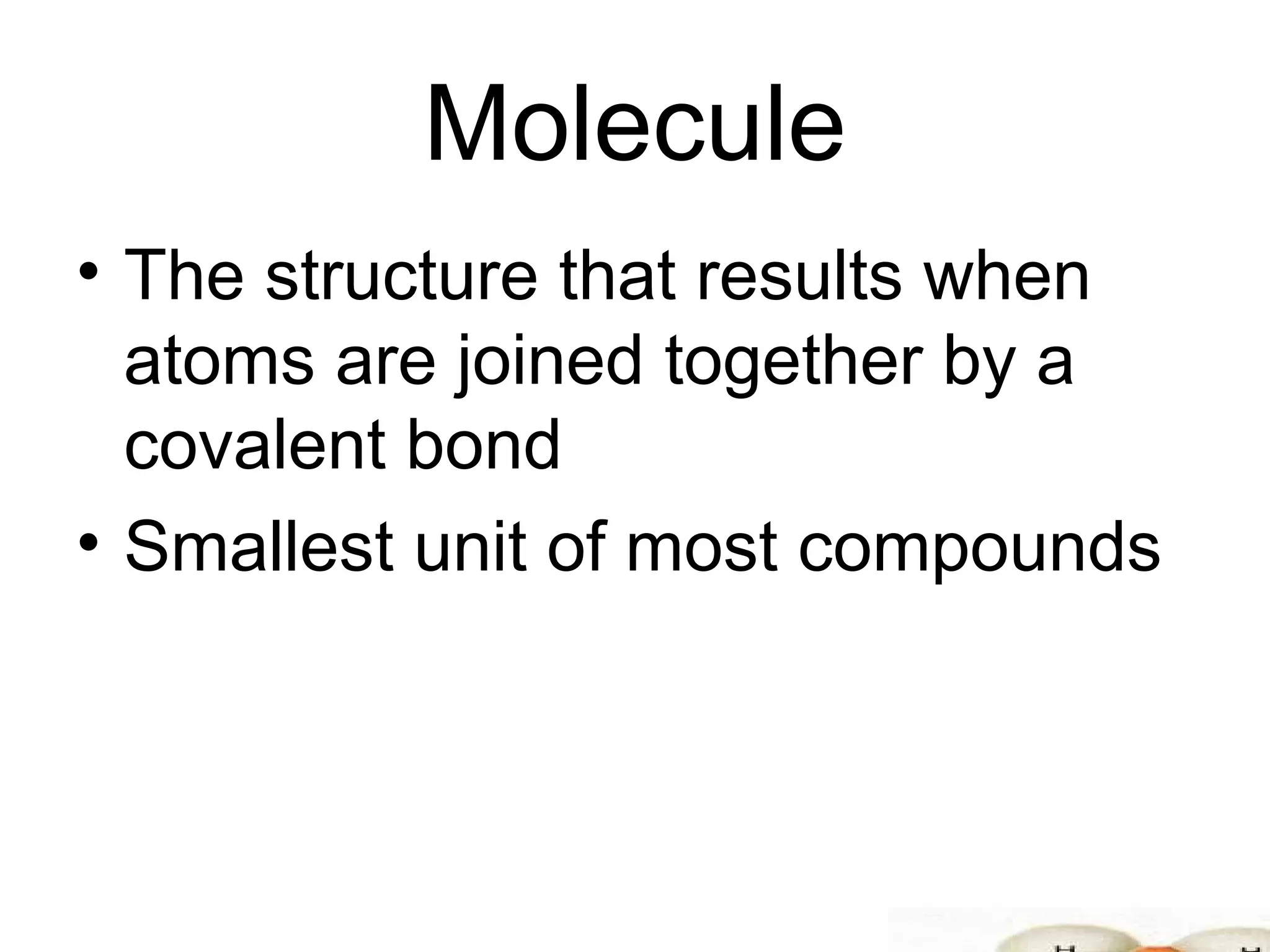 Molecule

• The structure that results when atoms are joined together by a covalent bond
• Smallest unit of most compounds